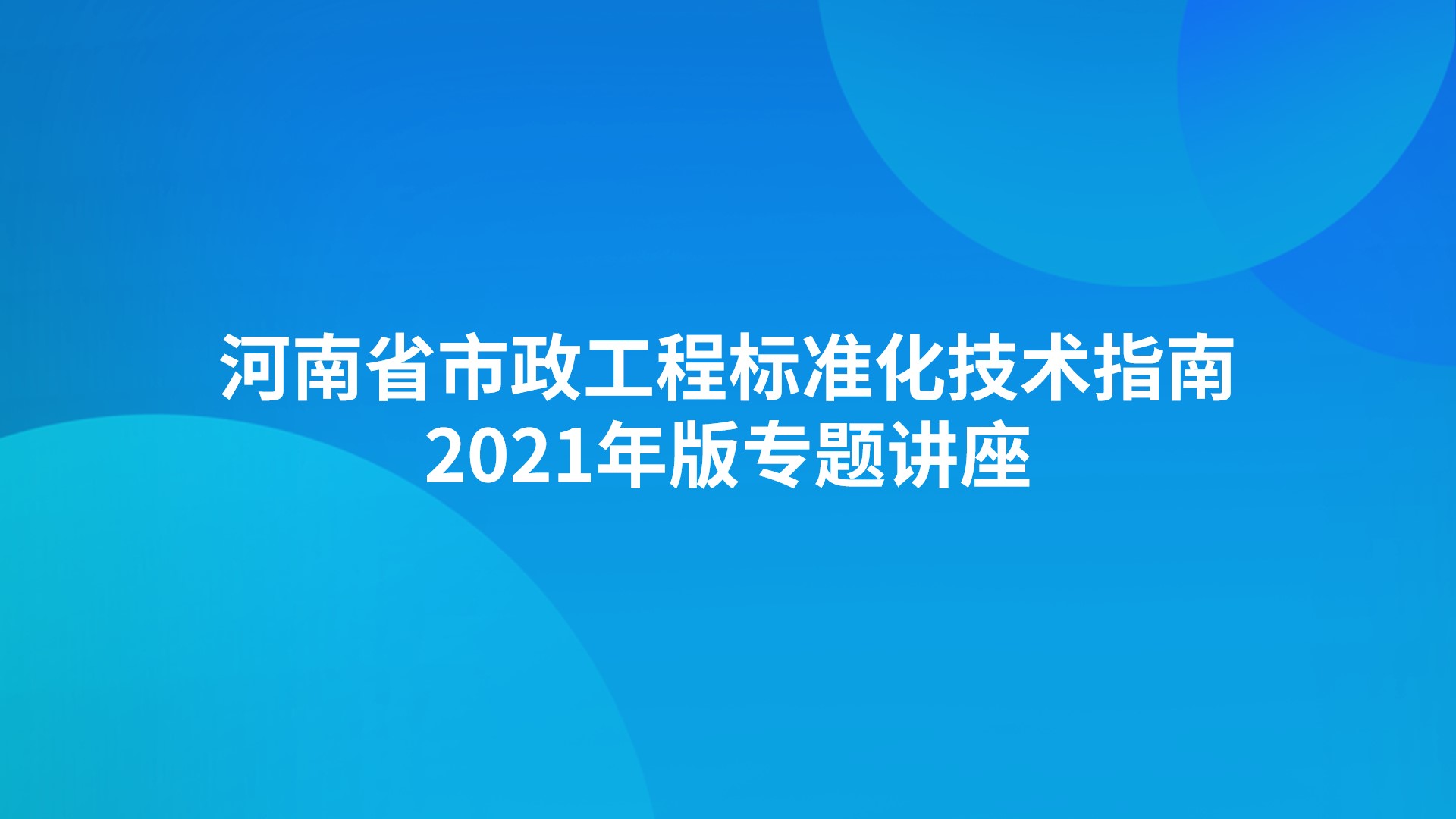 河南省市政工程标准化技术指南
2021年版专题讲座